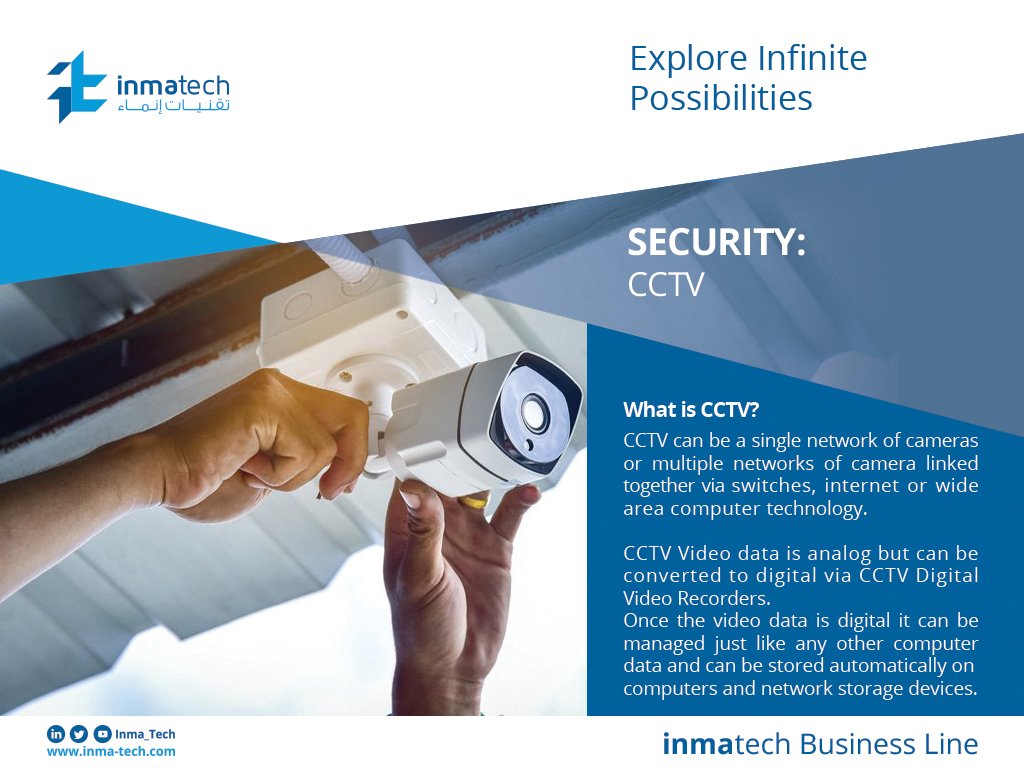 inmatech
تقنيات إنماء

Explore Infinite Possibilities

SECURITY:
CCTV

What is CCTV?

CCTV can be a single network of cameras or multiple networks of camera linked together via switches, internet or wide area computer technology.

CCTV Video data is analog but can be converted to digital via CCTV Digital Video Recorders.
Once the video data is digital it can be managed just like any other computer data and can be stored automatically on computers and network storage devices.

Inma_Tech
www.inma-tech.com

inmatech Business Line